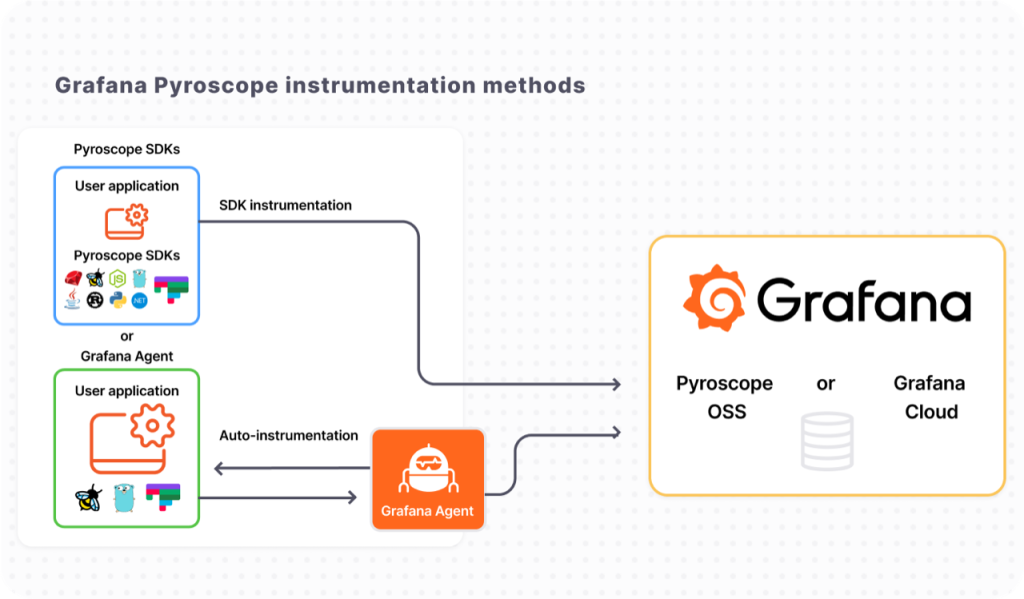 Grafana Pyroscope instrumentation methods

Pyroscope SDKs

User application

Pyroscope SDKs

JS

.NET

SDK instrumentation

or

Grafana Agent

User application

Auto-instrumentation

Grafana Agent

Grafana

Pyroscope OSS

or

Grafana Cloud